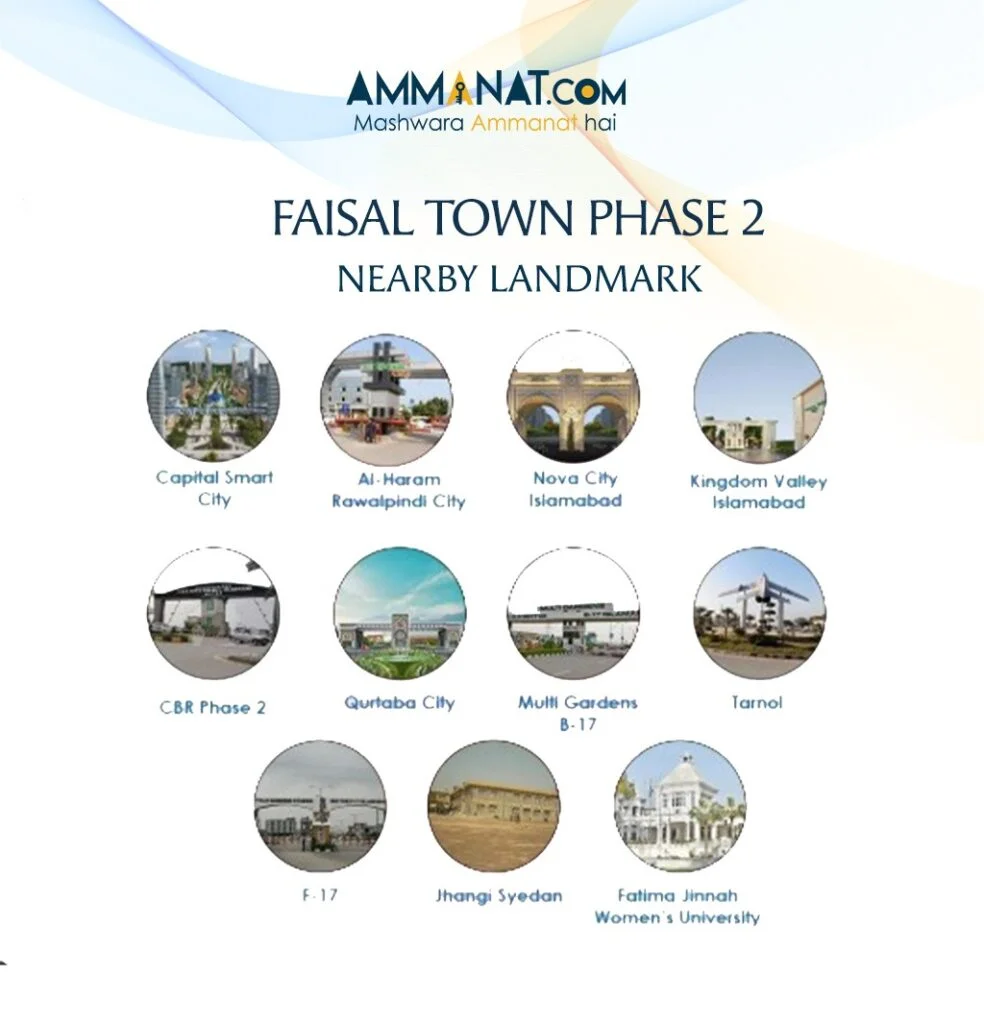 AMMANAT.COM
Mashwara Ammanat hai

FAISAL TOWN PHASE 2
NEARBY LANDMARK

Capital Smart City

Al-Haram Rawalpindi City

Nova City Islamabad

Kingdom Valley Islamabad

CBR Phase 2

Qurtaba City

Multi Gardens B-17

Tarnol

F-17

Jhangi Syedan

Fatima Jinnah Women's University